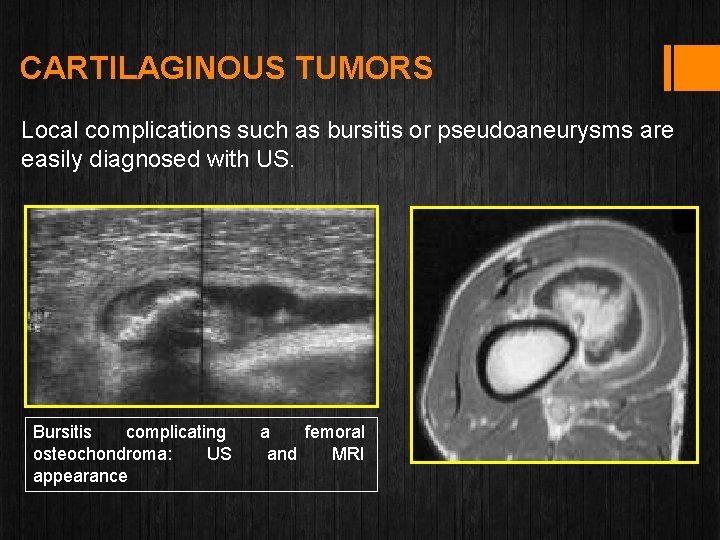 CARTILAGINOUS TUMORS

Local complications such as bursitis or pseudoaneurysms are easily diagnosed with US.

Bursitis complicating a femoral osteochondroma: US and MRI appearance